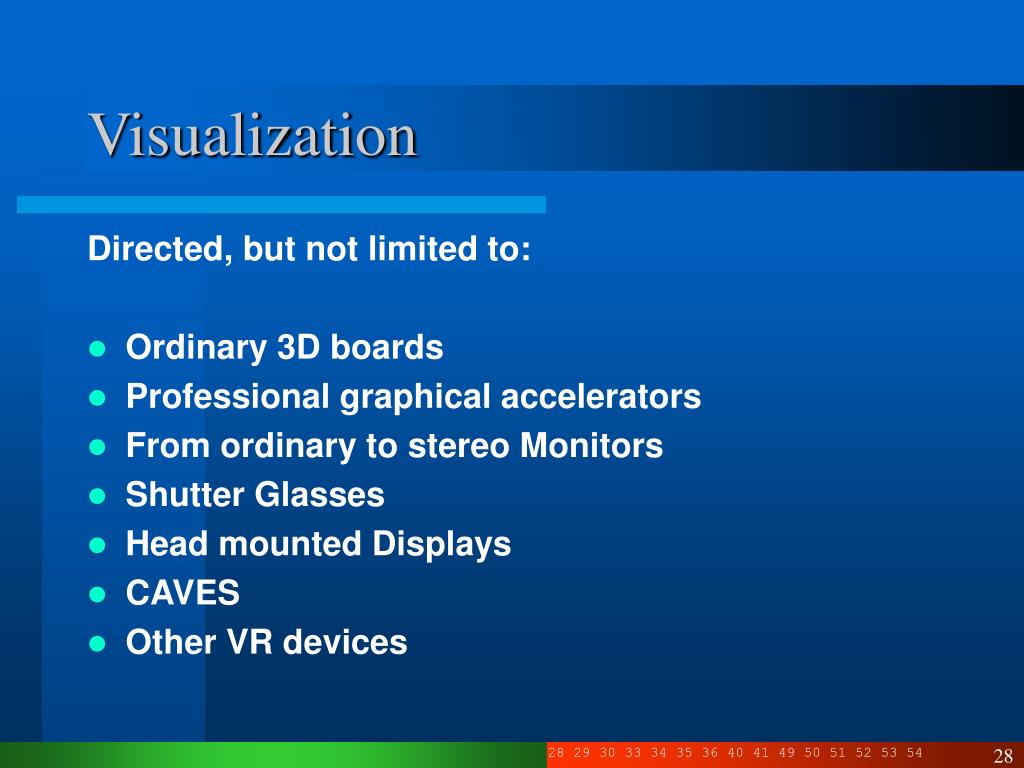 Visualization

Directed, but not limited to:

- Ordinary 3D boards
- Professional graphical accelerators
- From ordinary to stereo Monitors
- Shutter Glasses
- Head mounted Displays
- CAVES
- Other VR devices

28 29 30 33 34 35 36 40 41 49 50 51 52 53 54

28